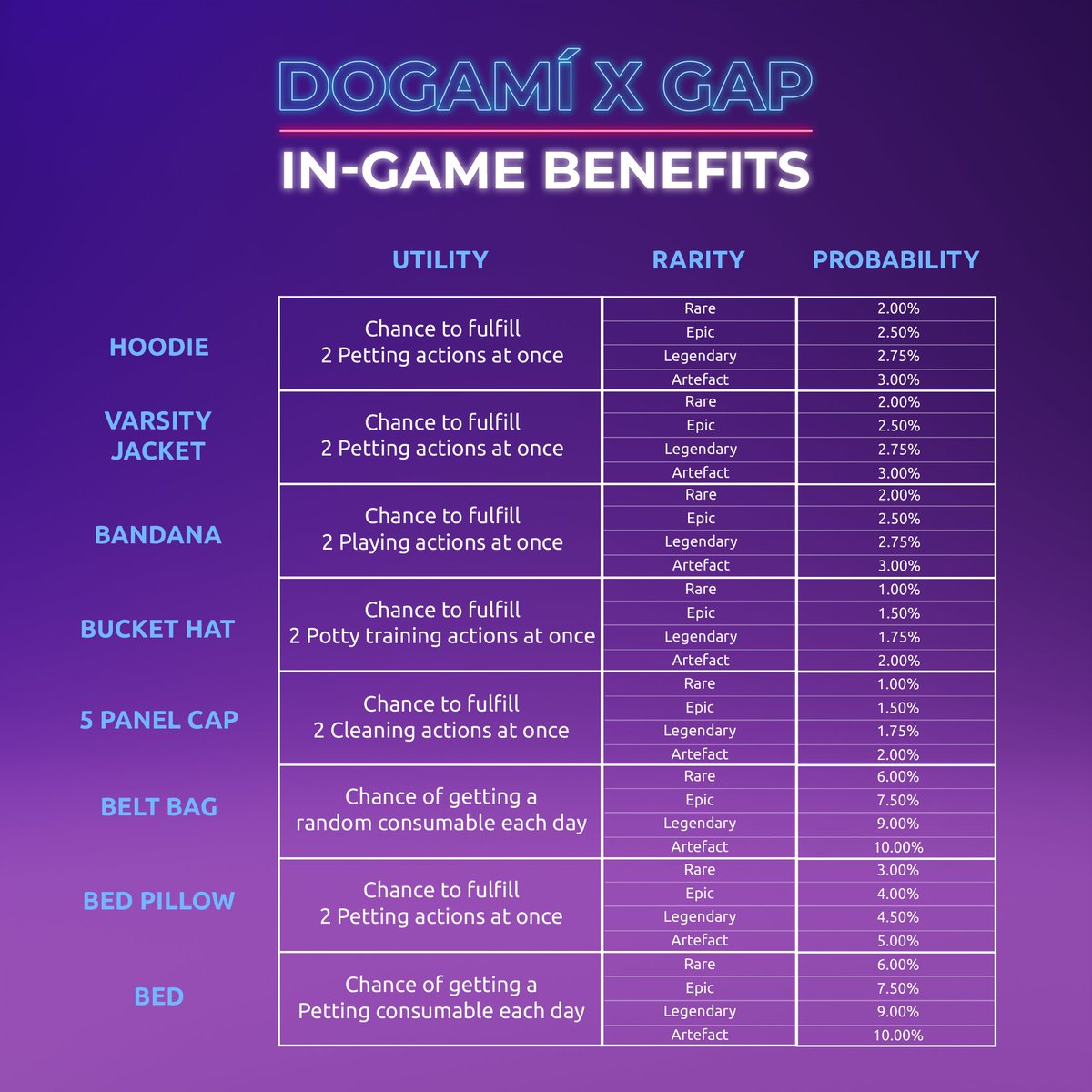 DOGAMÍ X GAP

IN-GAME BENEFITS

| | UTILITY | RARITY | PROBABILITY |
|---|---|---|---|
| HOODIE | Chance to fulfill 2 Petting actions at once | Rare | 2.00% |
| | | Epic | 2.50% |
| | | Legendary | 2.75% |
| | | Artefact | 3.00% |
| VARSITY JACKET | Chance to fulfill 2 Petting actions at once | Rare | 2.00% |
| | | Epic | 2.50% |
| | | Legendary | 2.75% |
| | | Artefact | 3.00% |
| BANDANA | Chance to fulfill 2 Playing actions at once | Rare | 2.00% |
| | | Epic | 2.50% |
| | | Legendary | 2.75% |
| | | Artefact | 3.00% |
| BUCKET HAT | Chance to fulfill 2 Potty training actions at once | Rare | 1.00% |
| | | Epic | 1.50% |
| | | Legendary | 1.75% |
| | | Artefact | 2.00% |
| 5 PANEL CAP | Chance to fulfill 2 Cleaning actions at once | Rare | 1.00% |
| | | Epic | 1.50% |
| | | Legendary | 1.75% |
| | | Artefact | 2.00% |
| BELT BAG | Chance of getting a random consumable each day | Rare | 6.00% |
| | | Epic | 7.50% |
| | | Legendary | 9.00% |
| | | Artefact | 10.00% |
| BED PILLOW | Chance to fulfill 2 Petting actions at once | Rare | 3.00% |
| | | Epic | 4.00% |
| | | Legendary | 4.50% |
| | | Artefact | 5.00% |
| BED | Chance of getting a Petting consumable each day | Rare | 6.00% |
| | | Epic | 7.50% |
| | | Legendary | 9.00% |
| | | Artefact | 10.00% |